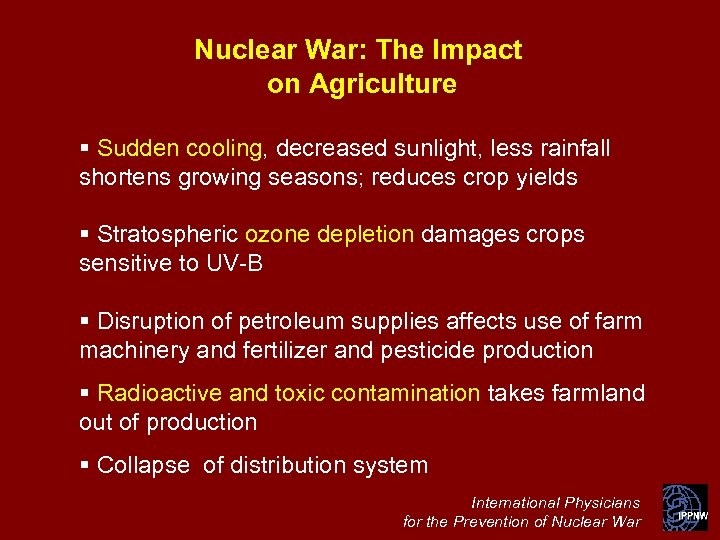 Nuclear War: The Impact on Agriculture

▪ Sudden cooling, decreased sunlight, less rainfall shortens growing seasons; reduces crop yields

▪ Stratospheric ozone depletion damages crops sensitive to UV-B

▪ Disruption of petroleum supplies affects use of farm machinery and fertilizer and pesticide production

▪ Radioactive and toxic contamination takes farmland out of production

▪ Collapse of distribution system

International Physicians for the Prevention of Nuclear War

IPPNW